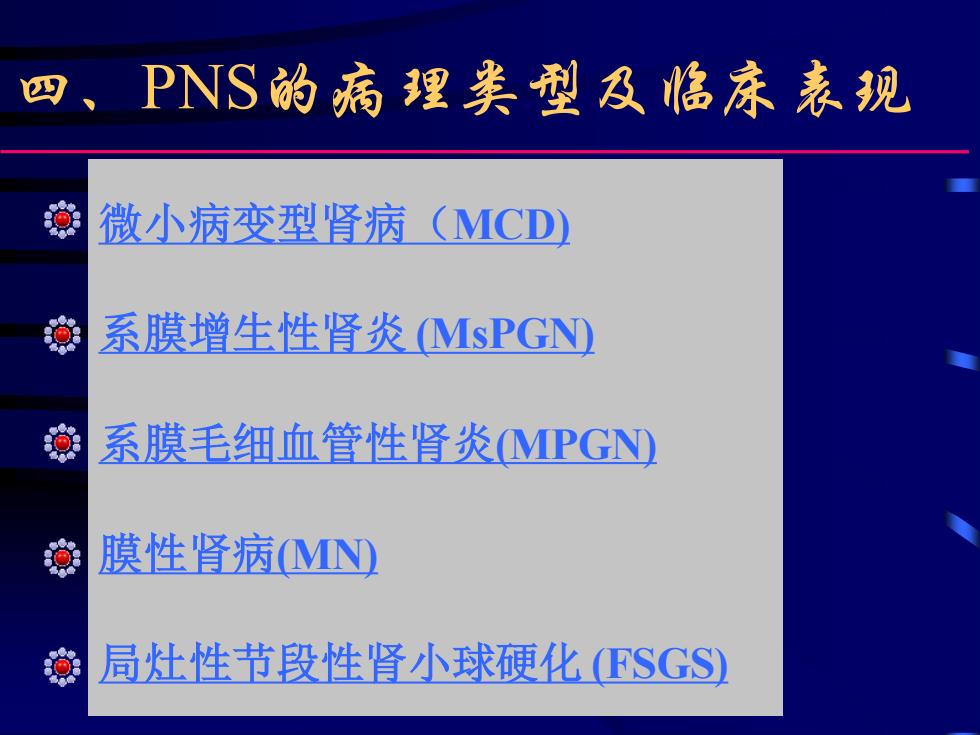 四、PNS的病理类型及临床表现

微小病变型肾病（MCD)

系膜增生性肾炎 (MsPGN)

系膜毛细血管性肾炎(MPGN)

膜性肾病(MN)

局灶性节段性肾小球硬化 (FSGS)